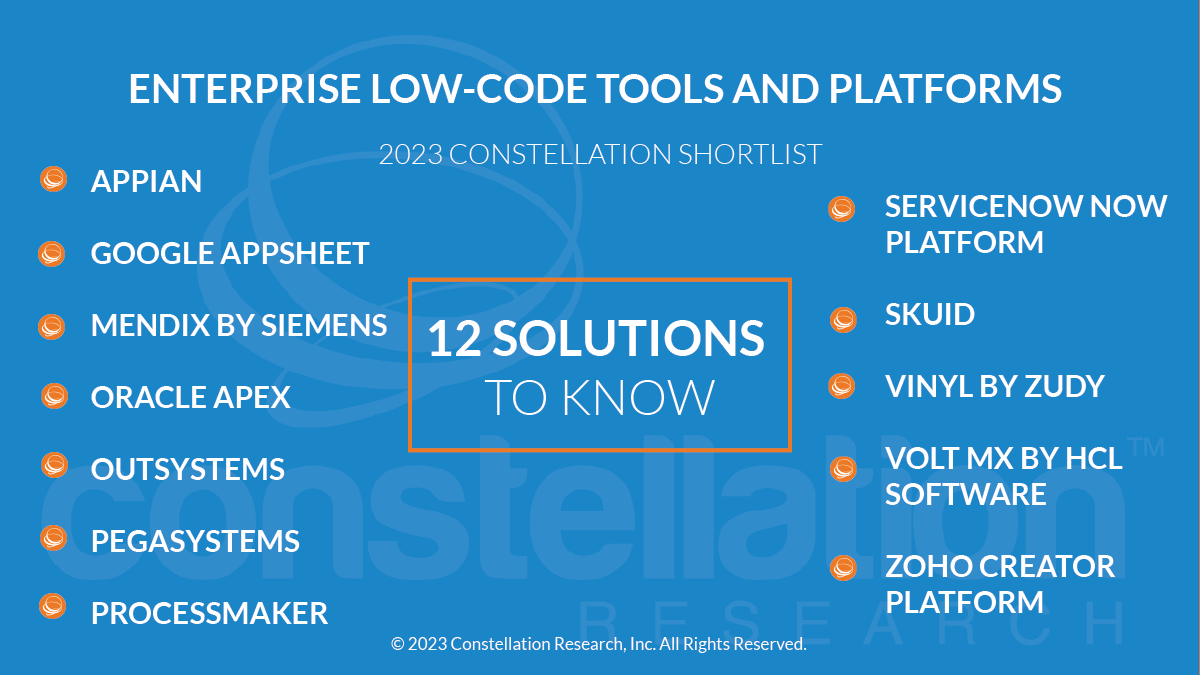 ENTERPRISE LOW-CODE TOOLS AND PLATFORMS

2023 CONSTELLATION SHORTLIST

APPIAN

GOOGLE APPSHEET

MENDIX BY SIEMENS

ORACLE APEX

OUTSYSTEMS

PEGASYSTEMS

PROCESSMAKER

12 SOLUTIONS TO KNOW

SERVICENOW NOW PLATFORM

SKUID

VINYL BY ZUDY

VOLT MX BY HCL SOFTWARE

ZOHO CREATOR PLATFORM

constellation™ RESEARCH

© 2023 Constellation Research, Inc. All Rights Reserved.